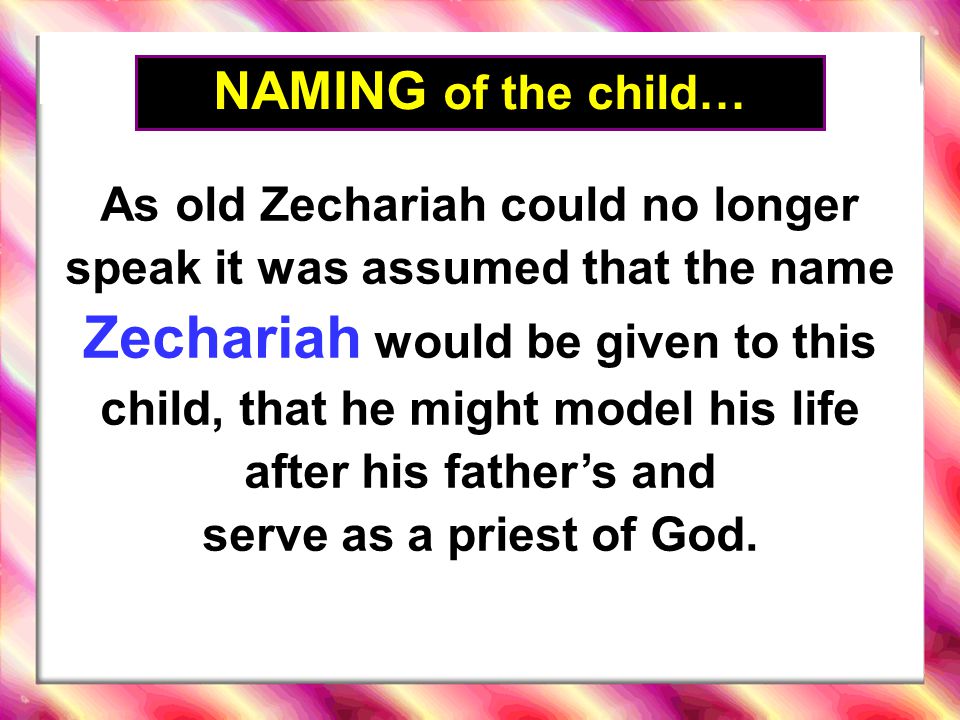 NAMING of the child…

As old Zechariah could no longer speak it was assumed that the name Zechariah would be given to this child, that he might model his life after his father’s and serve as a priest of God.